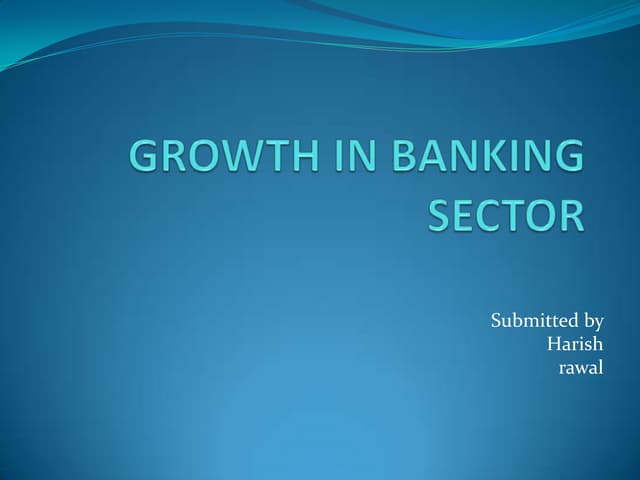 GROWTH IN BANKING SECTOR

Submitted by
Harish
rawal